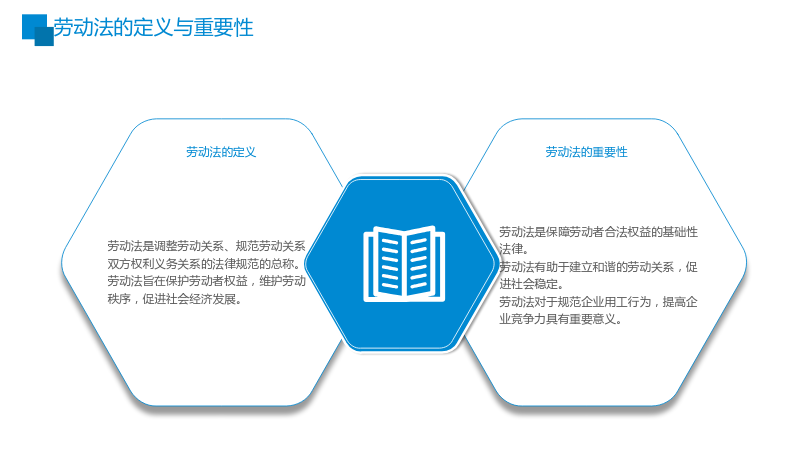 劳动法的定义与重要性

劳动法的定义

劳动法是调整劳动关系、规范劳动关系双方权利义务关系的法律规范的总称。

劳动法旨在保护劳动者权益，维护劳动秩序，促进社会经济发展。

劳动法的重要性

劳动法是保障劳动者合法权益的基础性法律。

劳动法有助于建立和谐的劳动关系，促进社会稳定。

劳动法对于规范企业用工行为，提高企业竞争力具有重要意义。